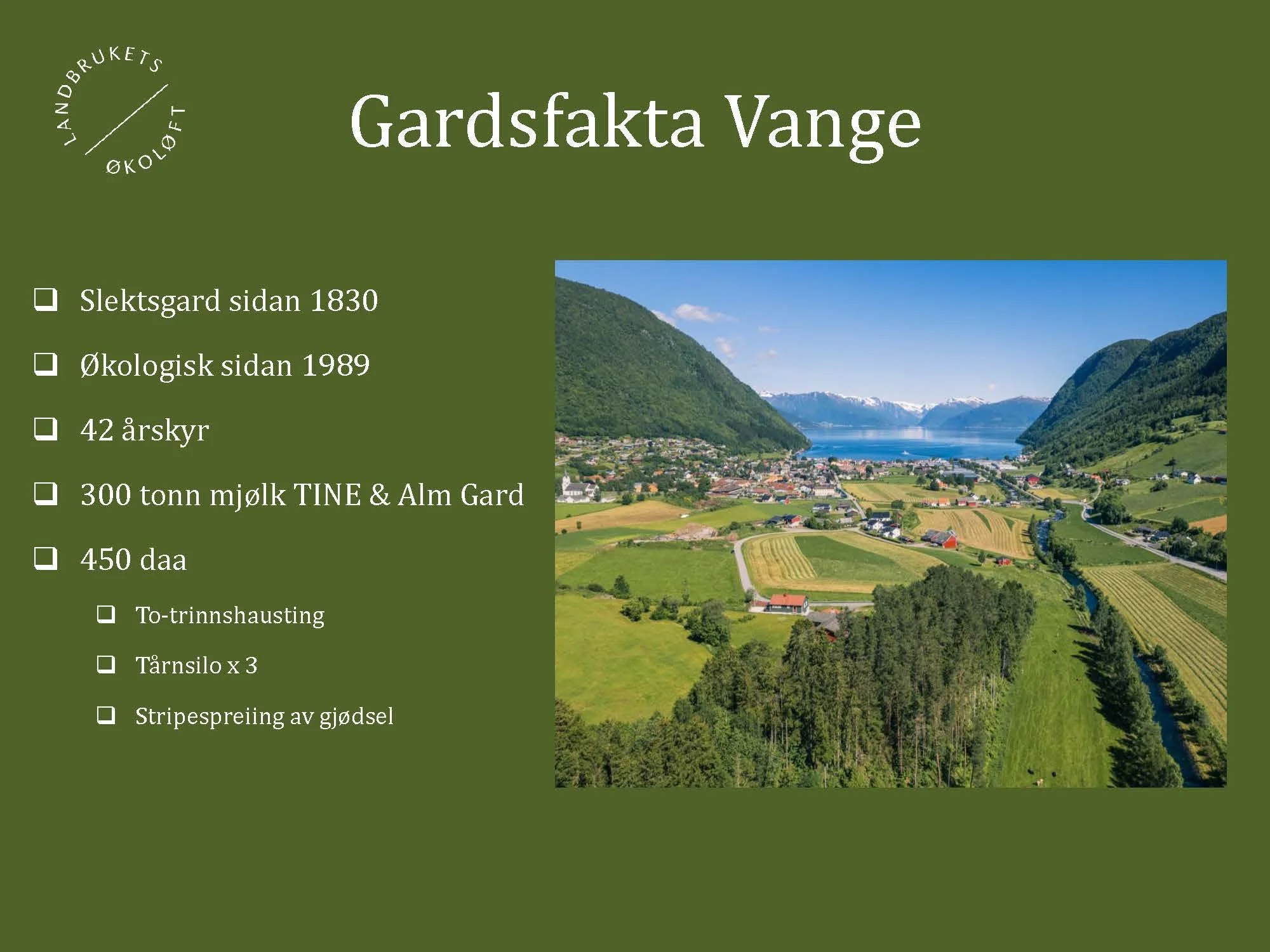 LANDBRUKETS ØKOLØFT

Gardsfakta Vange

❑ Slektsgard sidan 1830

❑ Økologisk sidan 1989

❑ 42 årskyr

❑ 300 tonn mjølk TINE & Alm Gard

❑ 450 daa

❑ To-trinnshausting

❑ Tårnsilo x 3

❑ Stripespreiing av gjødsel